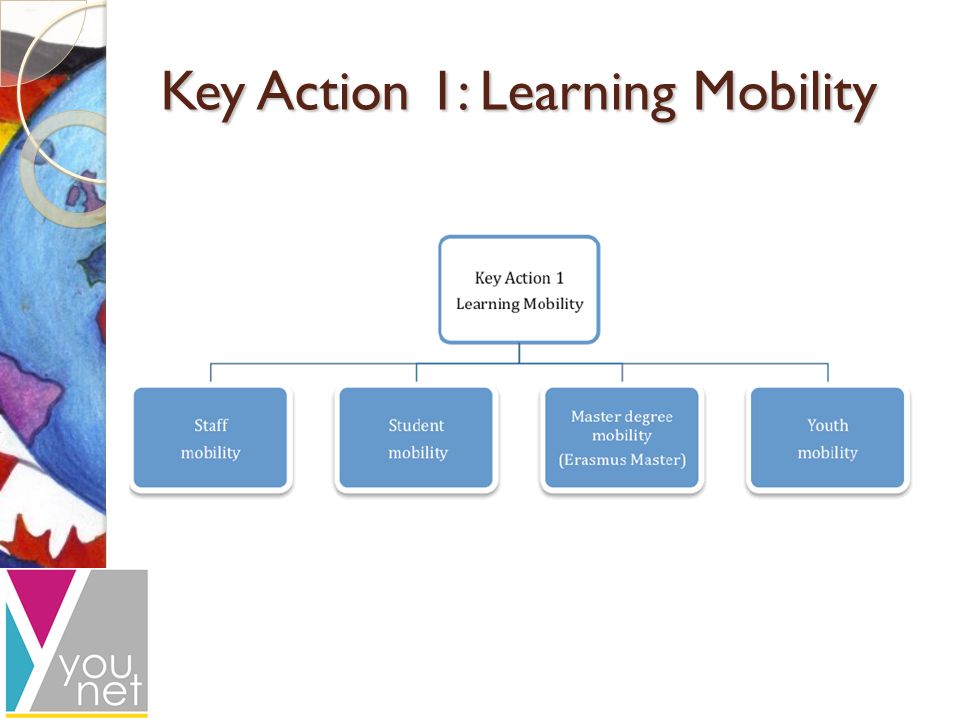 Key Action 1: Learning Mobility

Key Action 1
Learning Mobility

Staff mobility

Student mobility

Master degree mobility (Erasmus Master)

Youth mobility

you
net